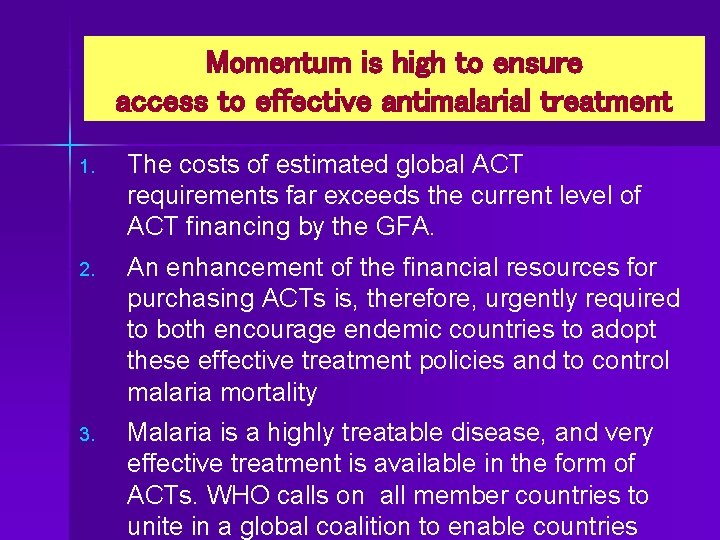 Momentum is high to ensure access to effective antimalarial treatment

1. The costs of estimated global ACT requirements far exceeds the current level of ACT financing by the GFA.

2. An enhancement of the financial resources for purchasing ACTs is, therefore, urgently required to both encourage endemic countries to adopt these effective treatment policies and to control malaria mortality

3. Malaria is a highly treatable disease, and very effective treatment is available in the form of ACTs. WHO calls on all member countries to unite in a global coalition to enable countries